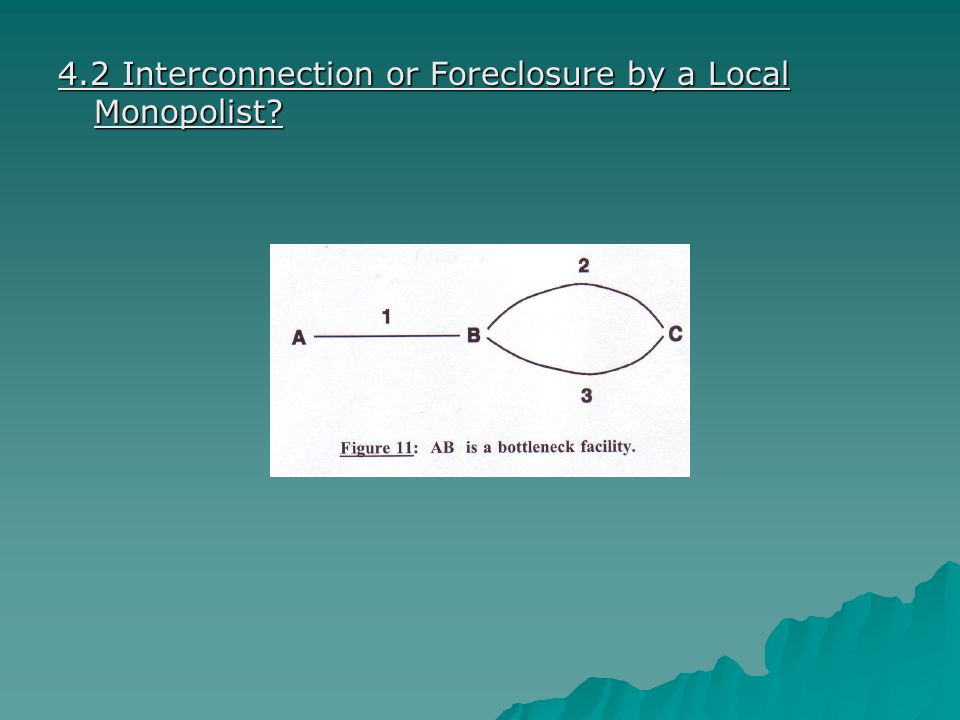 4.2 Interconnection or Foreclosure by a Local Monopolist?

2

1

A

B

C

3

Figure 11: AB is a bottleneck facility.